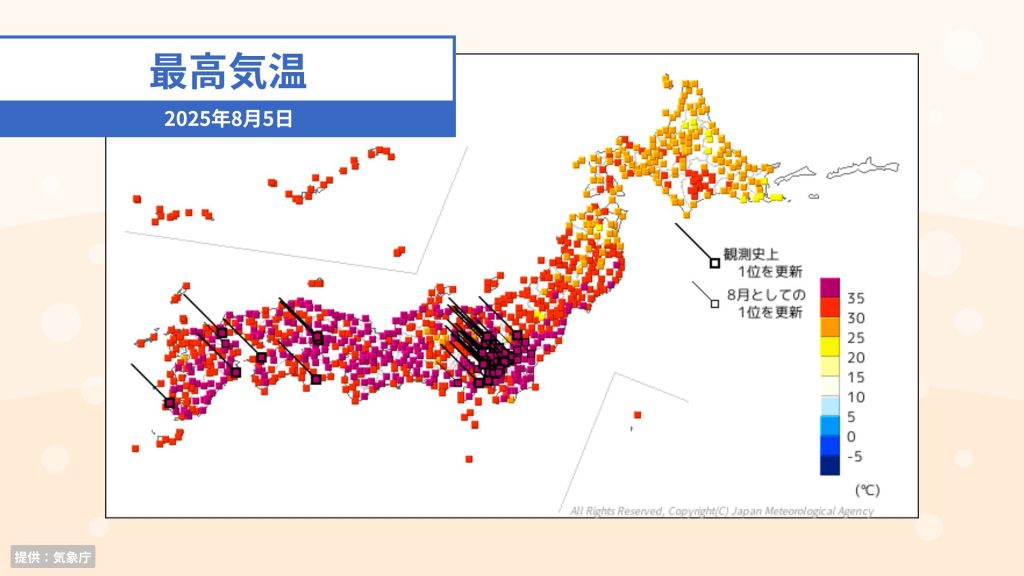 最高気温

2025年8月5日

観測史上
1位を更新

8月としての
1位を更新

35
30
25
20
15
10
5
0
-5
(℃)

All Rights Reserved, Copyright(C) Japan Meteorological Agency

提供：気象庁